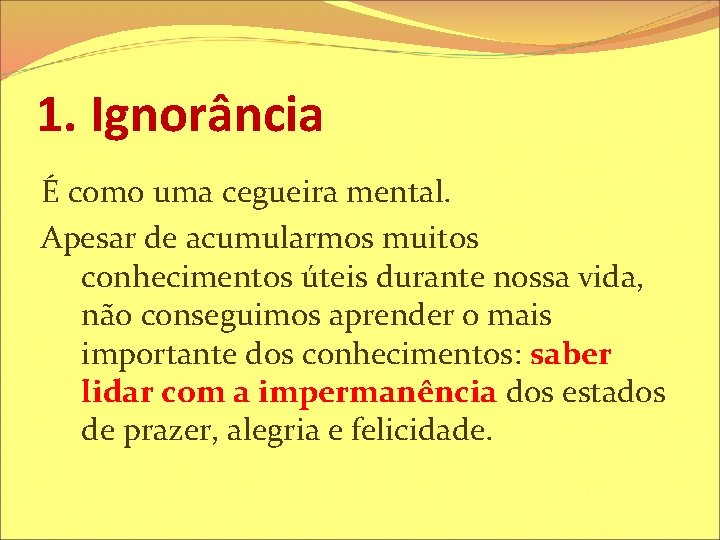 1. Ignorância

É como uma cegueira mental.

Apesar de acumularmos muitos conhecimentos úteis durante nossa vida, não conseguimos aprender o mais importante dos conhecimentos: saber lidar com a impermanência dos estados de prazer, alegria e felicidade.